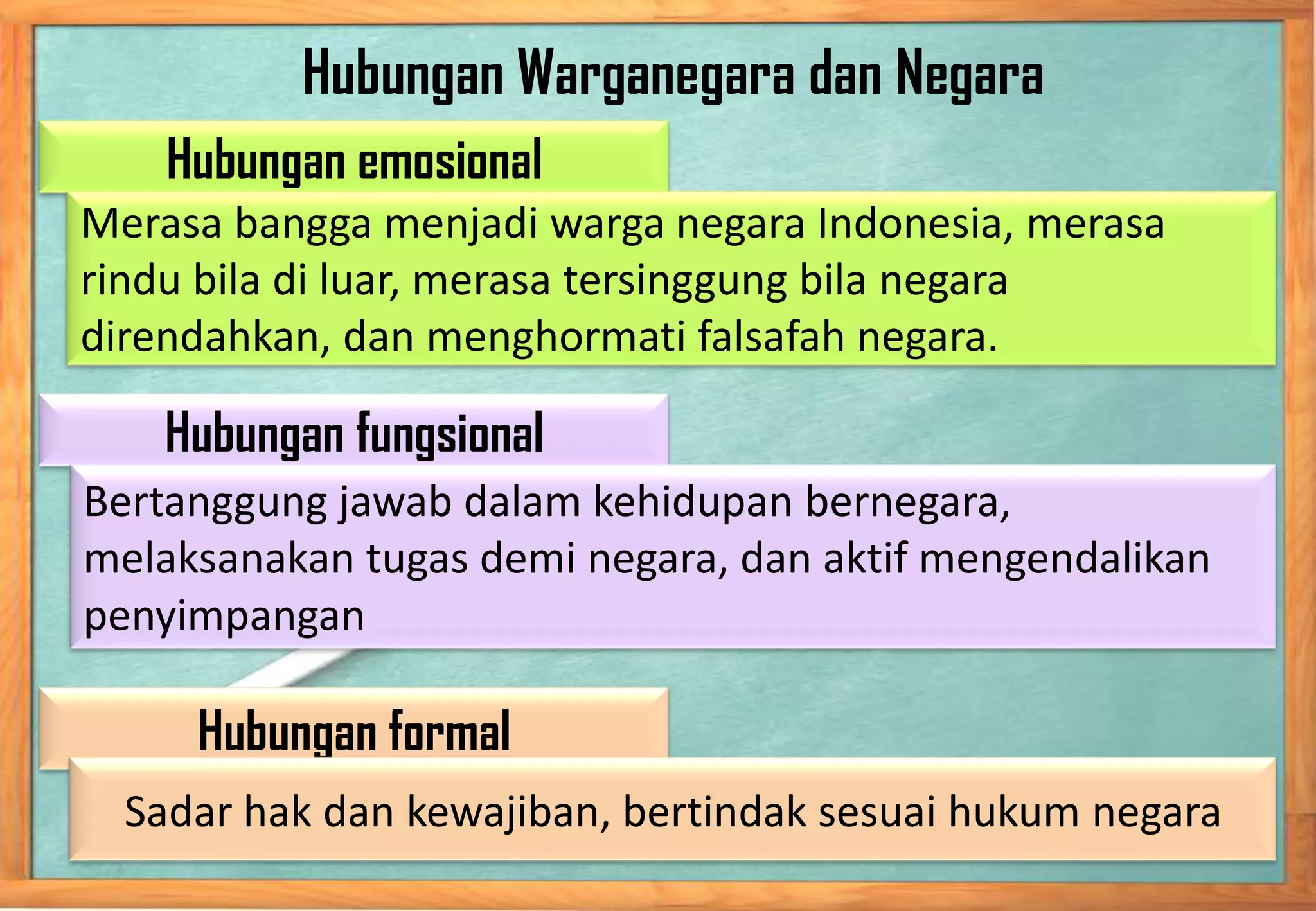 Hubungan Warganegara dan Negara

Hubungan emosional

Merasa bangga menjadi warga negara Indonesia, merasa rindu bila di luar, merasa tersinggung bila negara direndahkan, dan menghormati falsafah negara.

Hubungan fungsional

Bertanggung jawab dalam kehidupan bernegara, melaksanakan tugas demi negara, dan aktif mengendalikan penyimpangan

Hubungan formal

Sadar hak dan kewajiban, bertindak sesuai hukum negara